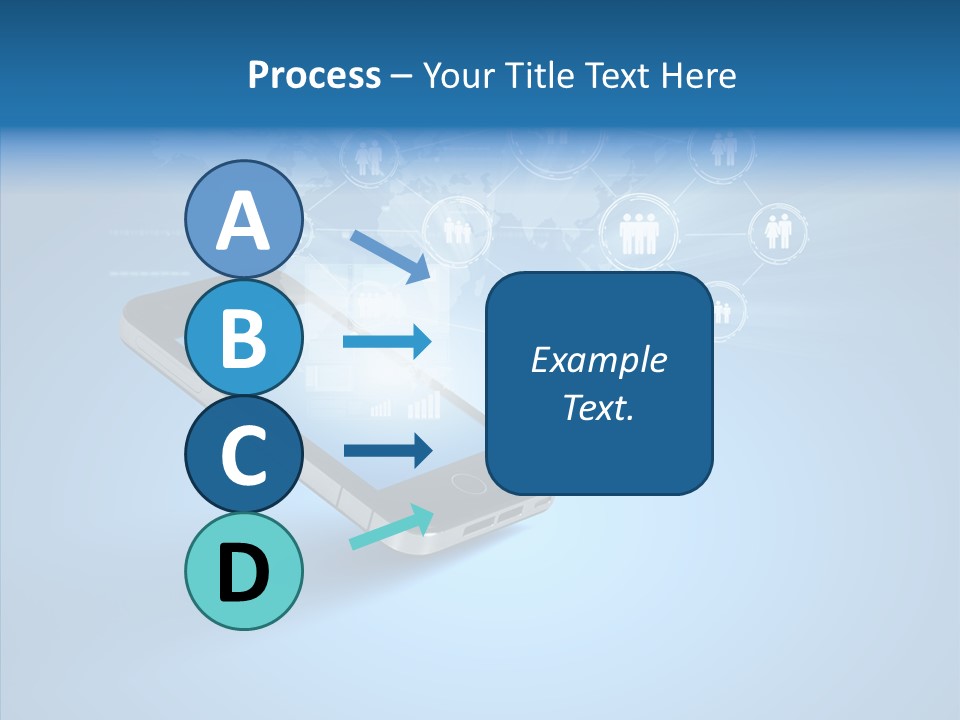 Process – Your Title Text Here

A
B
C
D

Example Text.